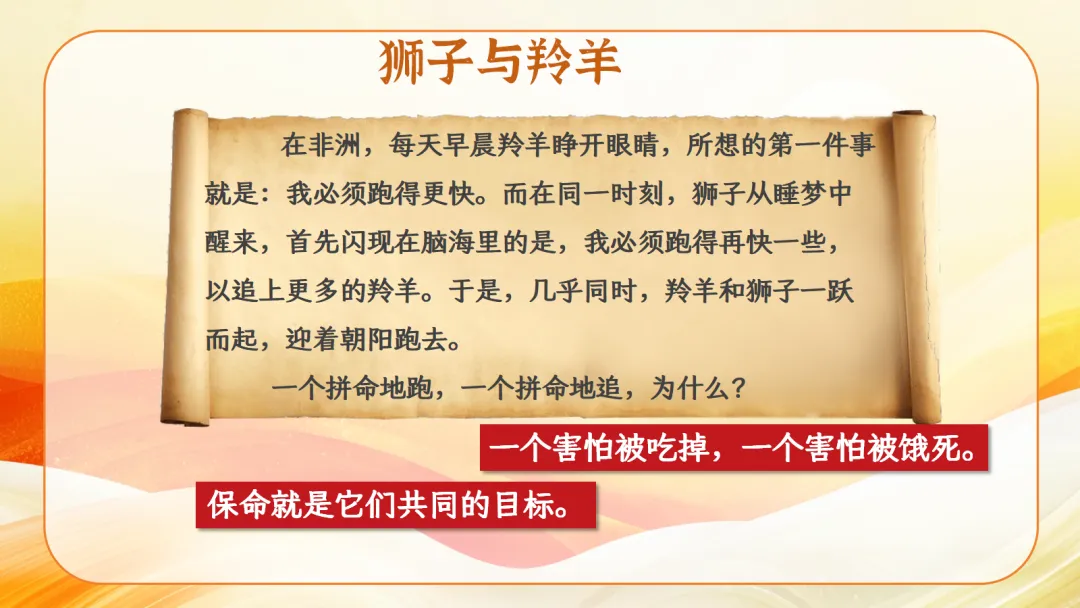 狮子与羚羊

在非洲，每天早晨羚羊睁开眼睛，所想的第一件事就是：我必须跑得更快。而在同一时刻，狮子从睡梦中醒来，首先闪现在脑海里的是，我必须跑得再快一些，以追上更多的羚羊。于是，几乎同时，羚羊和狮子一跃而起，迎着朝阳跑去。

一个拼命地跑，一个拼命地追，为什么？

一个害怕被吃掉，一个害怕被饿死。

保命就是它们共同的目标。